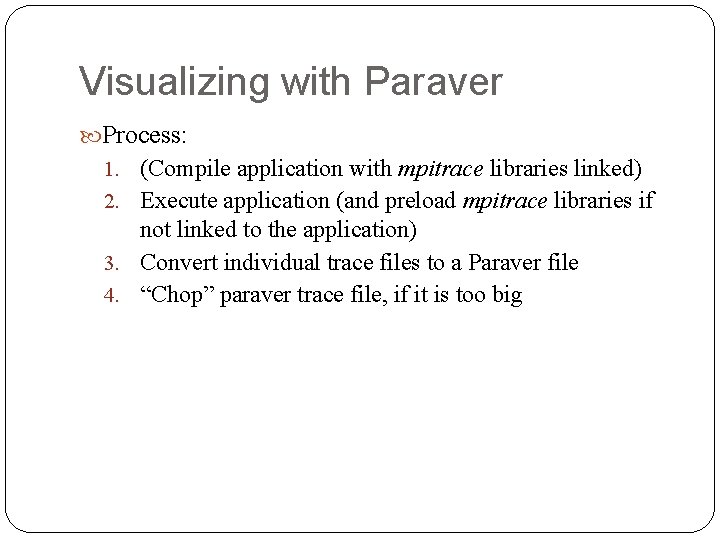 Visualizing with Paraver

Process:

1. (Compile application with mpitrace libraries linked)
2. Execute application (and preload mpitrace libraries if not linked to the application)
3. Convert individual trace files to a Paraver file
4. “Chop” paraver trace file, if it is too big